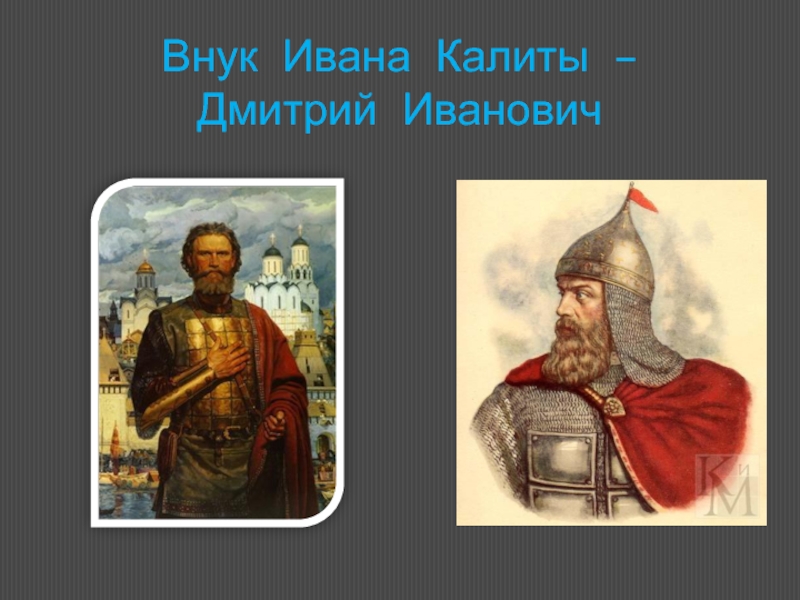 Внук Ивана Калиты – Дмитрий Иванович

КиМ